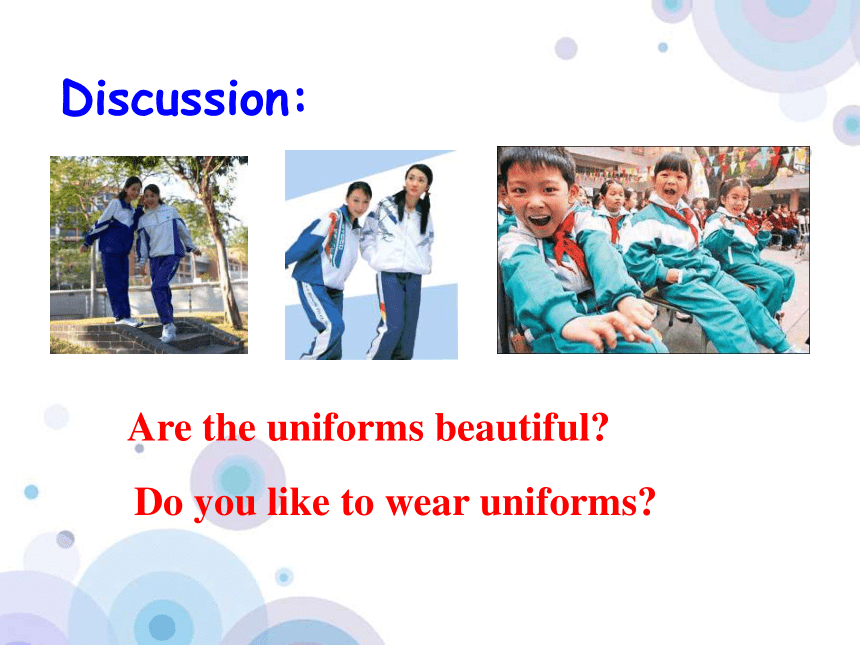 Discussion:

Are the uniforms beautiful?

Do you like to wear uniforms?